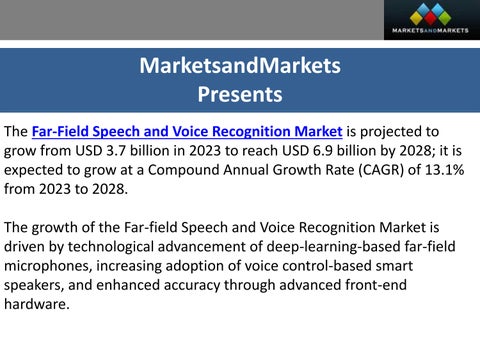 MARKETSANDMARKETS

MarketsandMarkets
Presents

The Far-Field Speech and Voice Recognition Market is projected to grow from USD 3.7 billion in 2023 to reach USD 6.9 billion by 2028; it is expected to grow at a Compound Annual Growth Rate (CAGR) of 13.1% from 2023 to 2028.

The growth of the Far-field Speech and Voice Recognition Market is driven by technological advancement of deep-learning-based far-field microphones, increasing adoption of voice control-based smart speakers, and enhanced accuracy through advanced front-end hardware.